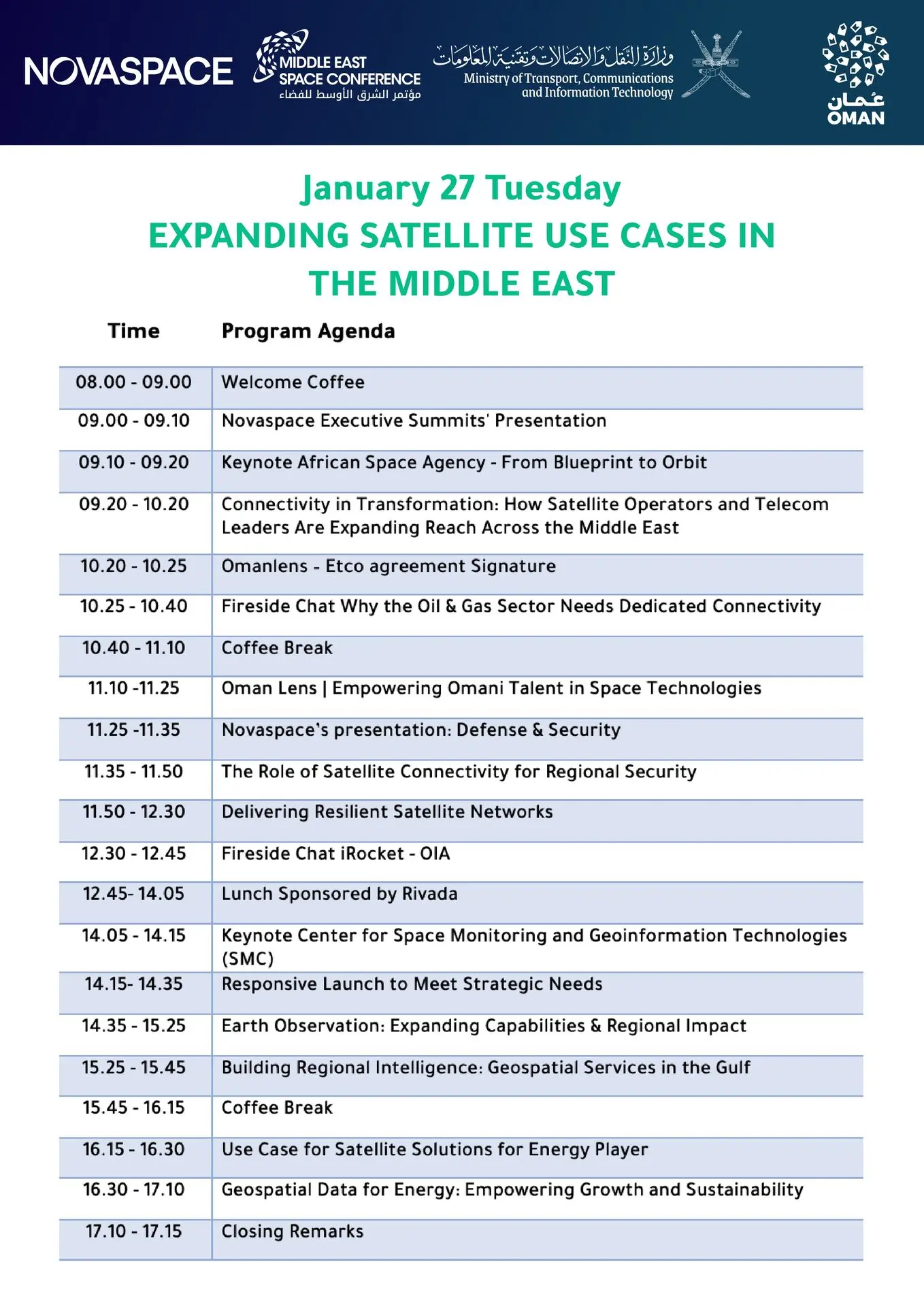 NOVASPACE

MIDDLE EAST SPACE CONFERENCE
مؤتمر الشرق الأوسط للفضاء

وزارة النقل والاتصالات وتقنية المعلومات
Ministry of Transport, Communications and Information Technology

عُمان
OMAN

January 27 Tuesday
EXPANDING SATELLITE USE CASES IN THE MIDDLE EAST

| Time | Program Agenda |
|---|---|
| 08.00 - 09.00 | Welcome Coffee |
| 09.00 - 09.10 | Novaspace Executive Summits' Presentation |
| 09.10 - 09.20 | Keynote African Space Agency - From Blueprint to Orbit |
| 09.20 - 10.20 | Connectivity in Transformation: How Satellite Operators and Telecom Leaders Are Expanding Reach Across the Middle East |
| 10.20 - 10.25 | Omanlens - Etco agreement Signature |
| 10.25 - 10.40 | Fireside Chat Why the Oil & Gas Sector Needs Dedicated Connectivity |
| 10.40 - 11.10 | Coffee Break |
| 11.10 -11.25 | Oman Lens \| Empowering Omani Talent in Space Technologies |
| 11.25 -11.35 | Novaspace's presentation: Defense & Security |
| 11.35 - 11.50 | The Role of Satellite Connectivity for Regional Security |
| 11.50 - 12.30 | Delivering Resilient Satellite Networks |
| 12.30 - 12.45 | Fireside Chat iRocket - OIA |
| 12.45- 14.05 | Lunch Sponsored by Rivada |
| 14.05 - 14.15 | Keynote Center for Space Monitoring and Geoinformation Technologies (SMC) |
| 14.15- 14.35 | Responsive Launch to Meet Strategic Needs |
| 14.35 - 15.25 | Earth Observation: Expanding Capabilities & Regional Impact |
| 15.25 - 15.45 | Building Regional Intelligence: Geospatial Services in the Gulf |
| 15.45 - 16.15 | Coffee Break |
| 16.15 - 16.30 | Use Case for Satellite Solutions for Energy Player |
| 16.30 - 17.10 | Geospatial Data for Energy: Empowering Growth and Sustainability |
| 17.10 - 17.15 | Closing Remarks |